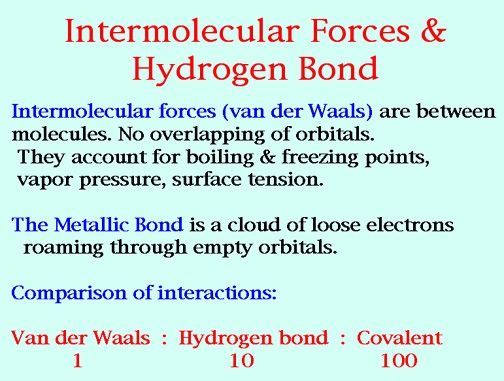 Intermolecular Forces & Hydrogen Bond

Intermolecular forces (van der Waals) are between molecules. No overlapping of orbitals. They account for boiling & freezing points, vapor pressure, surface tension.

The Metallic Bond is a cloud of loose electrons roaming through empty orbitals.

Comparison of interactions:

Van der Waals : Hydrogen bond : Covalent
1 10 100